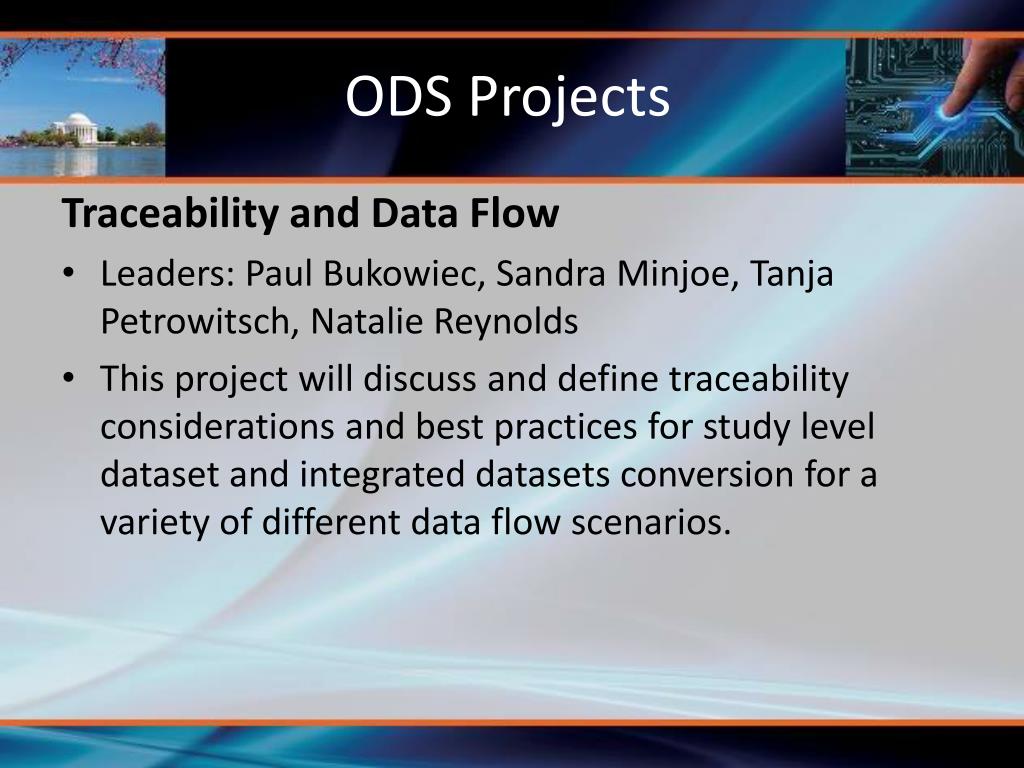 ODS Projects

Traceability and Data Flow

• Leaders: Paul Bukowiec, Sandra Minjoe, Tanja Petrowitsch, Natalie Reynolds

• This project will discuss and define traceability considerations and best practices for study level dataset and integrated datasets conversion for a variety of different data flow scenarios.